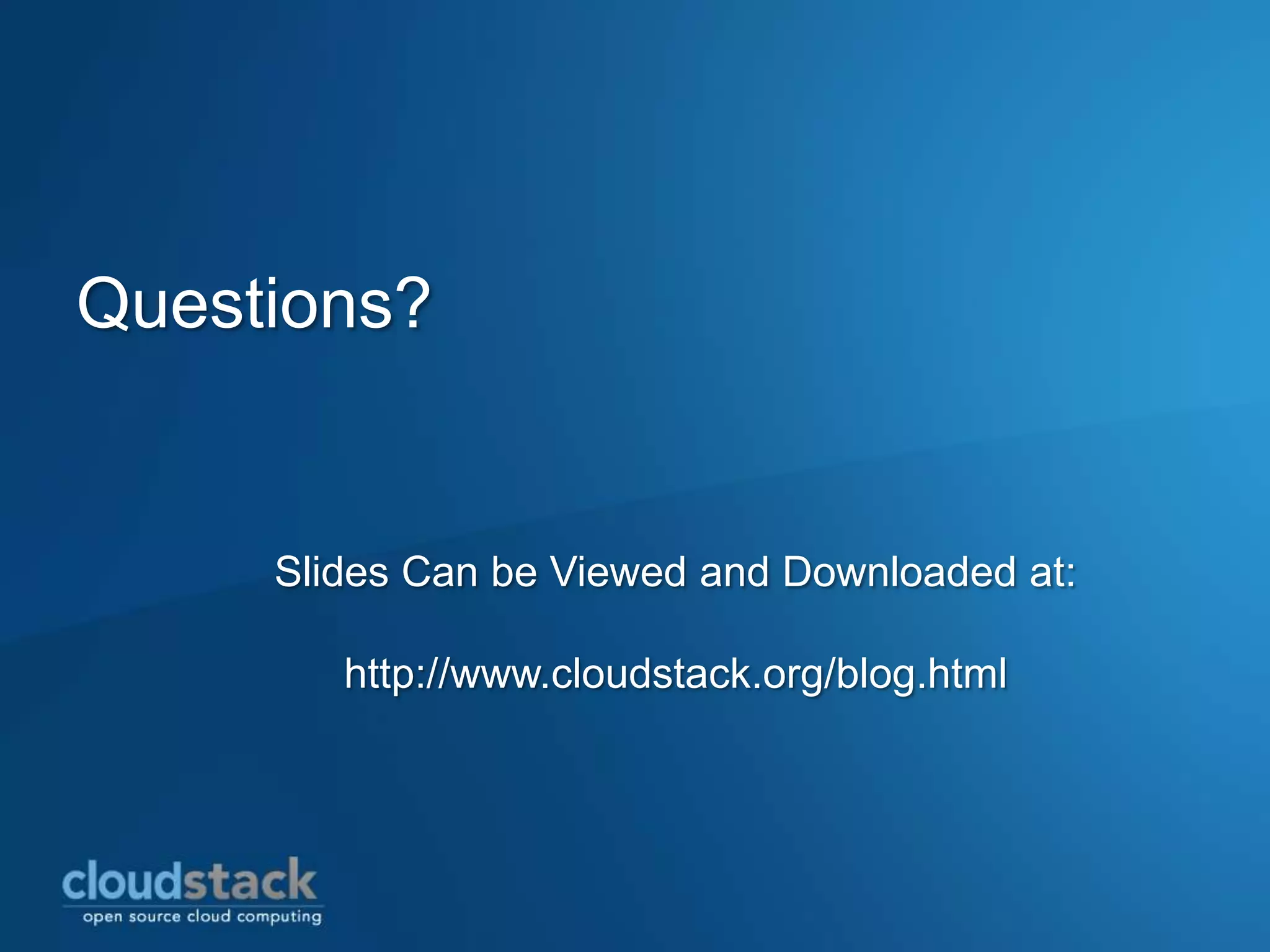 Questions?

Slides Can be Viewed and Downloaded at:

http://www.cloudstack.org/blog.html

cloudstack
open source cloud computing